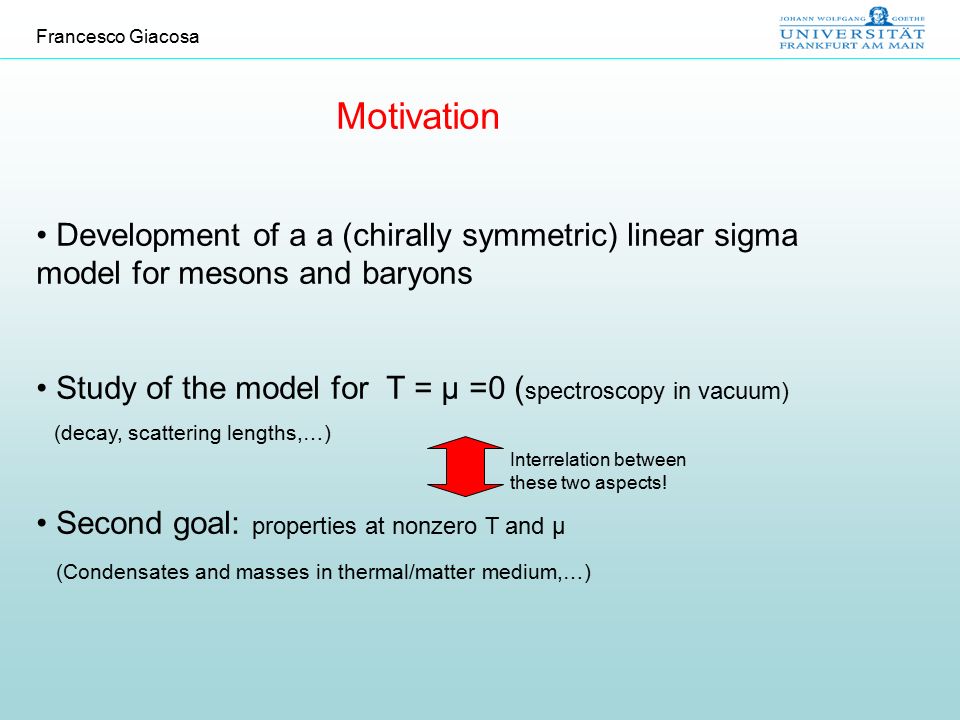 Francesco Giacosa

JOHANN WOLFGANG GOETHE
UNIVERSITÄT
FRANKFURT AM MAIN

Motivation

• Development of a a (chirally symmetric) linear sigma model for mesons and baryons

• Study of the model for T = μ =0 (spectroscopy in vacuum)

(decay, scattering lengths,…)

Interrelation between these two aspects!

• Second goal: properties at nonzero T and μ

(Condensates and masses in thermal/matter medium,…)